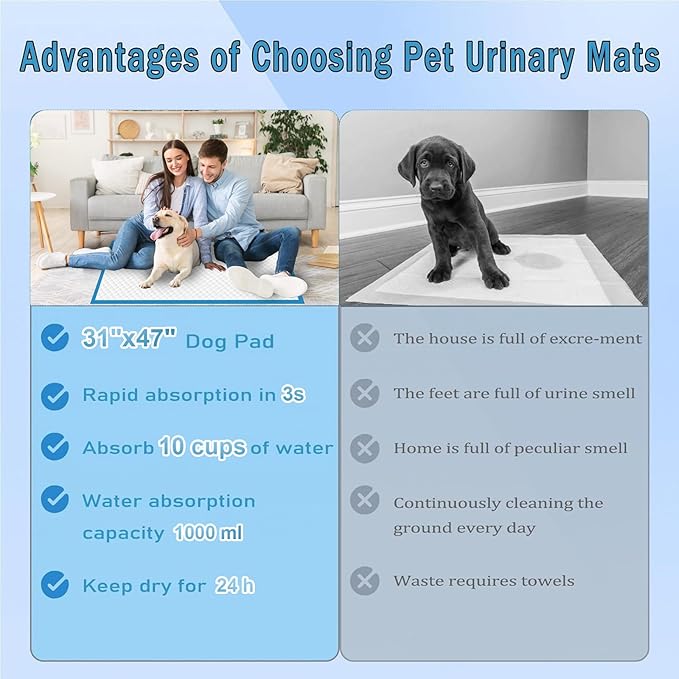 Advantages of Choosing Pet Urinary Mats

31"x47" Dog Pad

Rapid absorption in 3s

Absorb 10 cups of water

Water absorption capacity 1000 ml

Keep dry for 24 h

The house is full of excre-ment

The feet are full of urine smell

Home is full of peculiar smell

Continuously cleaning the ground every day

Waste requires towels